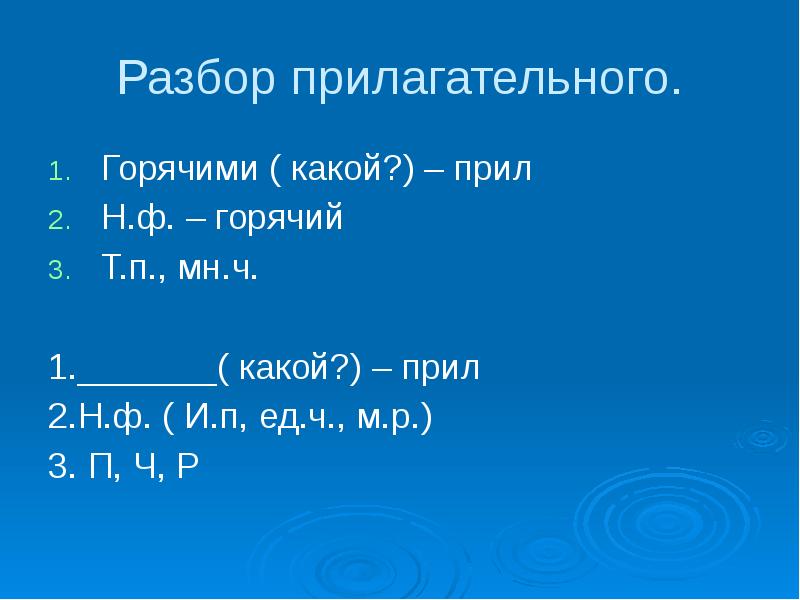 Разбор прилагательного.

1. Горячими ( какой?) – прил
2. Н.ф. – горячий
3. Т.п., мн.ч.

1.________( какой?) – прил
2.Н.ф. ( И.п, ед.ч., м.р.)
3. П, Ч, Р